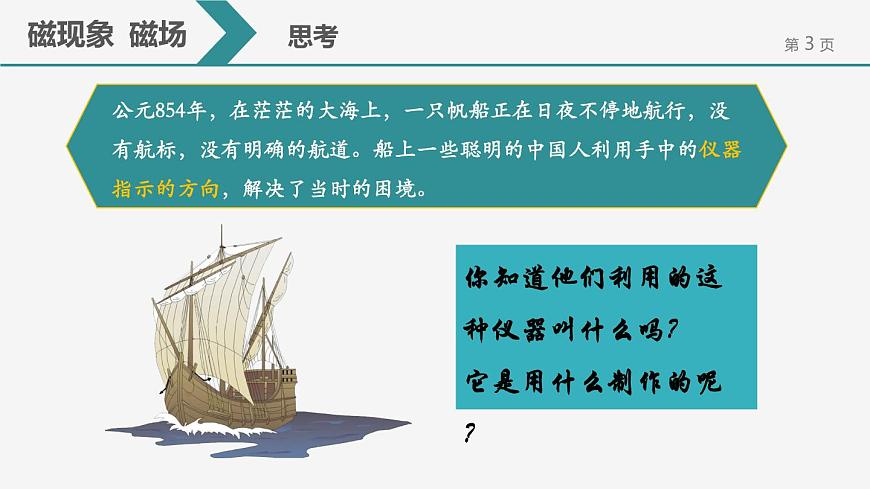 磁现象 磁场

思考

第 3 页

公元854年，在茫茫的大海上，一只帆船正在日夜不停地航行，没有航标，没有明确的航道。船上一些聪明的中国人利用手中的仪器指示的方向，解决了当时的困境。

你知道他们利用的这种仪器叫什么吗?
它是用什么制作的呢?